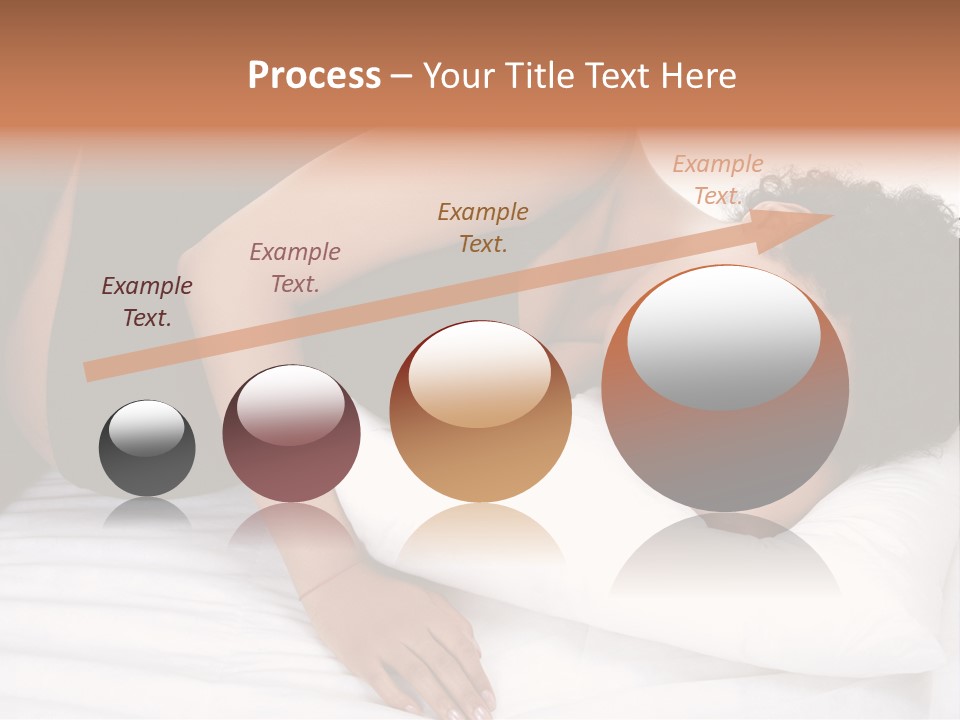 Process – Your Title Text Here

Example Text.

Example Text.

Example Text.

Example Text.